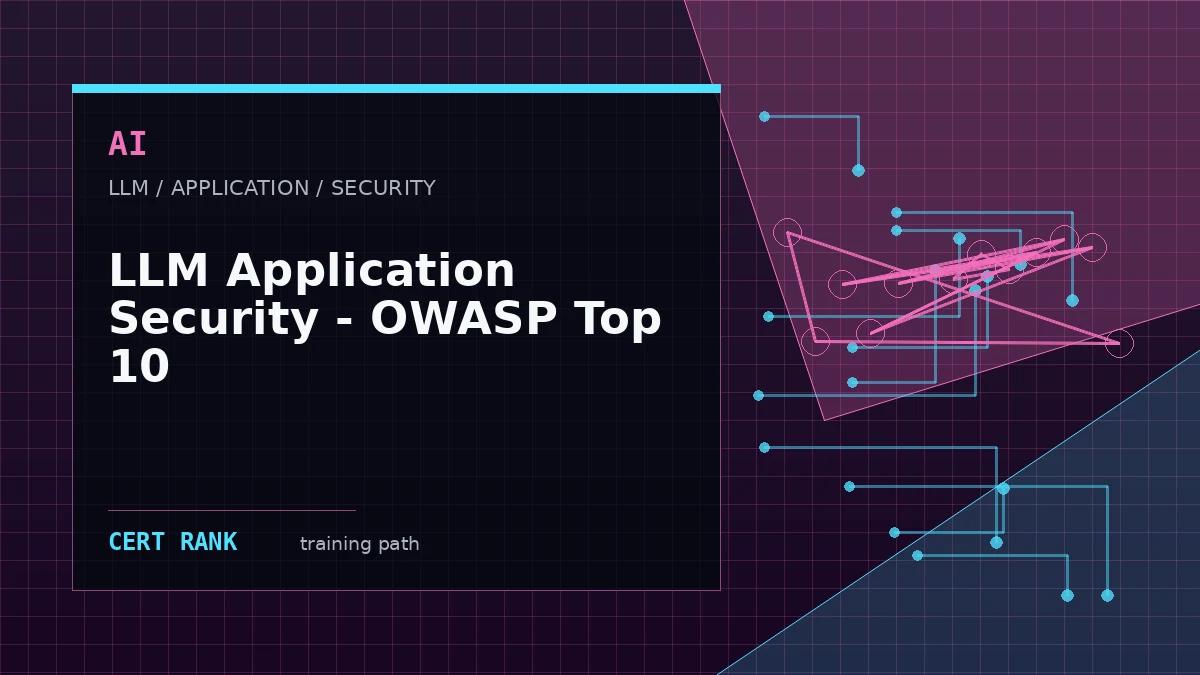 AI

LLM / APPLICATION / SECURITY

LLM Application Security - OWASP Top 10

CERT RANK

training path